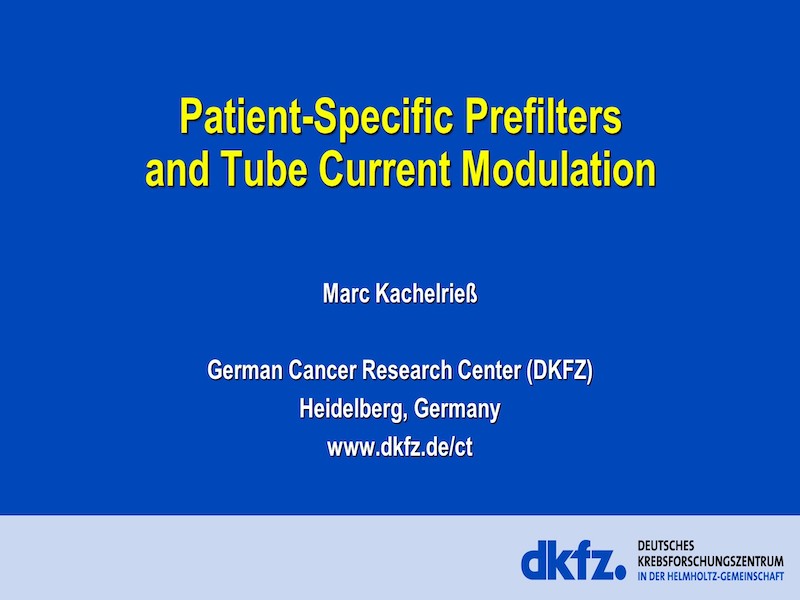 Patient-Specific Prefilters and Tube Current Modulation

Marc Kachelrieß

German Cancer Research Center (DKFZ)
Heidelberg, Germany
www.dkfz.de/ct

dkfz.
DEUTSCHES
KREBSFORSCHUNGSZENTRUM
IN DER HELMHOLTZ-GEMEINSCHAFT